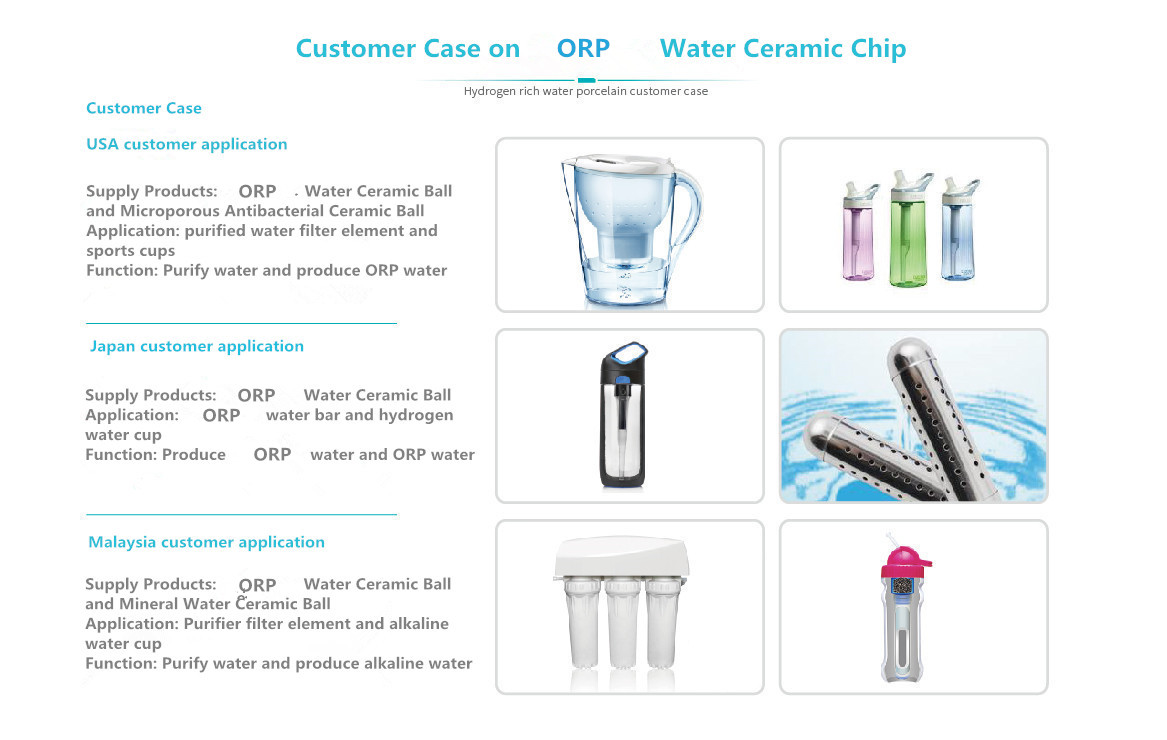 Customer Case on ORP Water Ceramic Chip

Hydrogen rich water porcelain customer case

Customer Case

USA customer application

Supply Products: ORP . Water Ceramic Ball and Microporous Antibacterial Ceramic Ball
Application: purified water filter element and sports cups
Function: Purify water and produce ORP water

Japan customer application

Supply Products: ORP Water Ceramic Ball
Application: ORP water bar and hydrogen water cup
Function: Produce ORP water and ORP water

Malaysia customer application

Supply Products: ORP Water Ceramic Ball and Mineral Water Ceramic Ball
Application: Purifier filter element and alkaline water cup
Function: Purify water and produce alkaline water